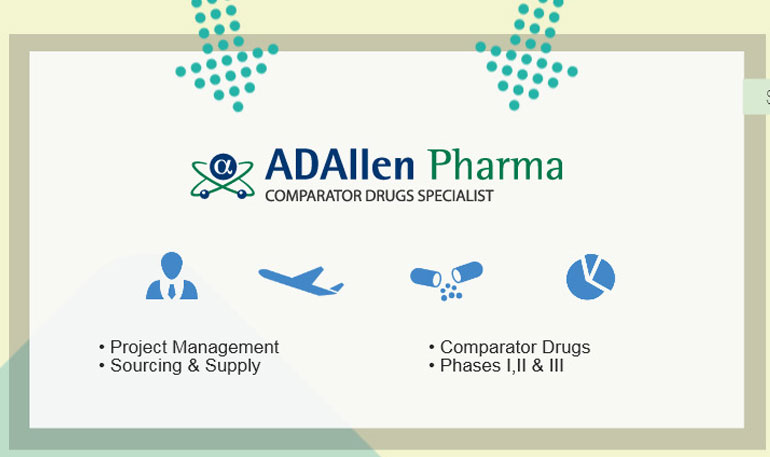 α ADAllen Pharma
COMPARATOR DRUGS SPECIALIST

• Project Management
• Sourcing & Supply

• Comparator Drugs
• Phases I,II & III